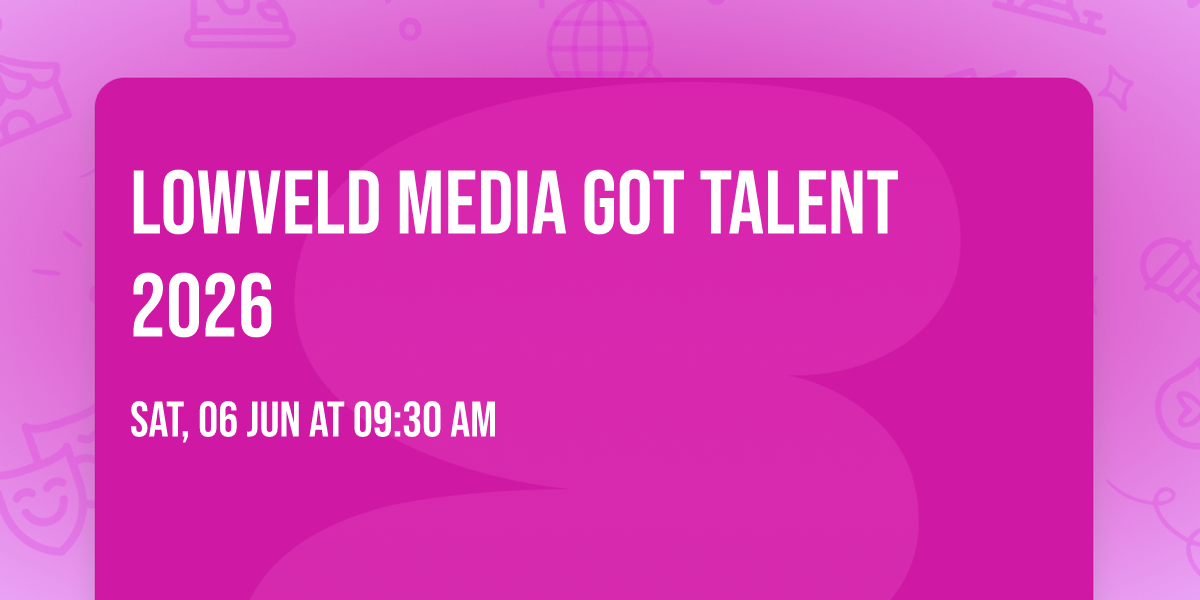 LOWVELD MEDIA GOT TALENT 2026

SAT, 06 JUN AT 09:30 AM